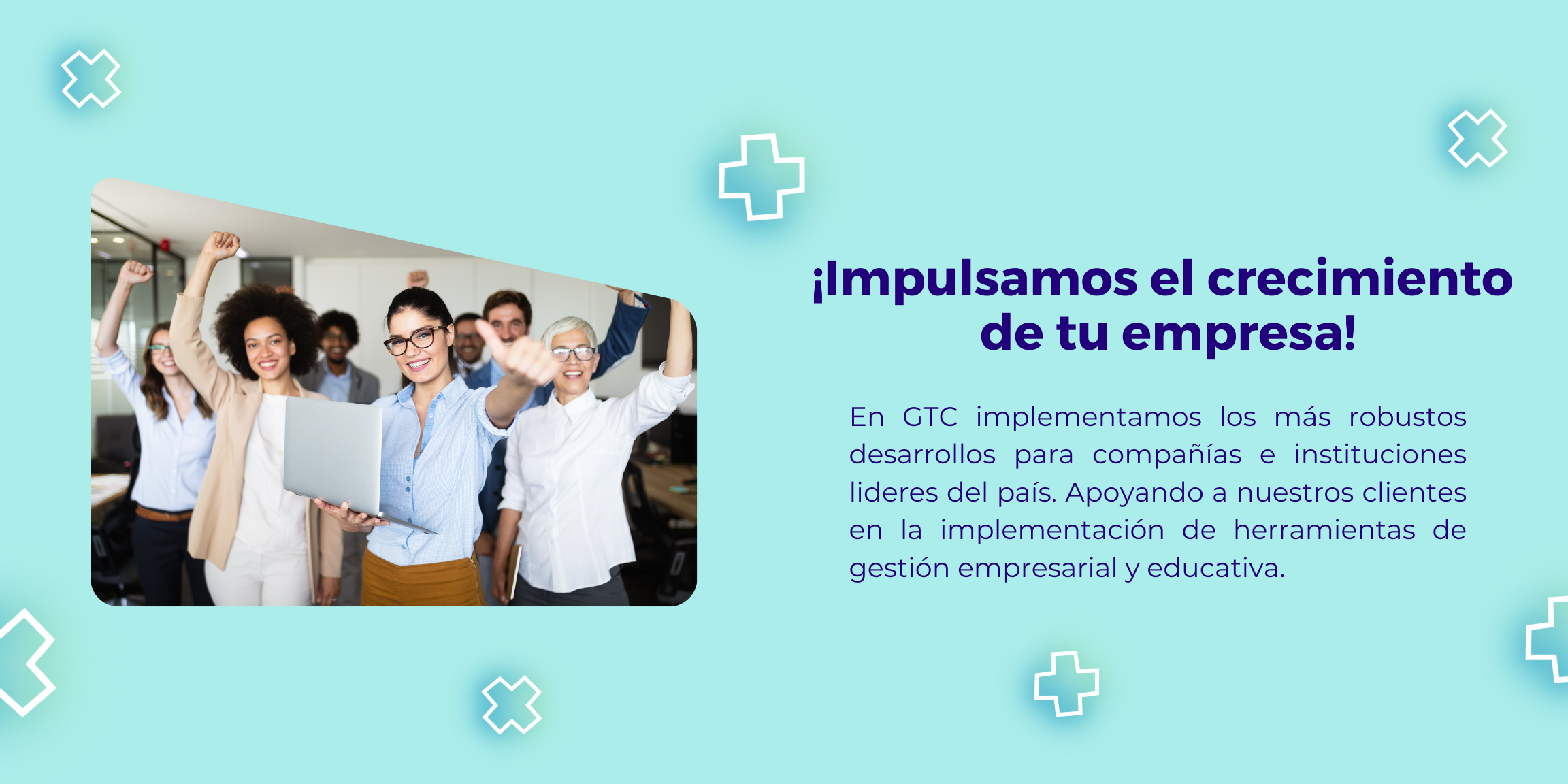 ¡Impulsamos el crecimiento de tu empresa!

En GTC implementamos los más robustos desarrollos para compañías e instituciones lideres del país. Apoyando a nuestros clientes en la implementación de herramientas de gestión empresarial y educativa.